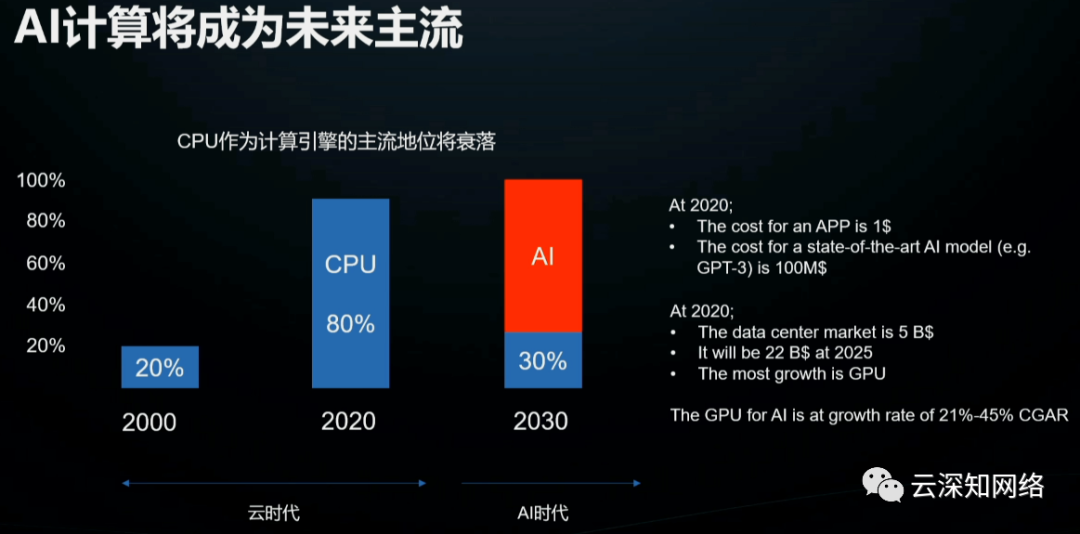 AI计算将成为未来主流

CPU作为计算引擎的主流地位将衰落

100%
80%
60%
40%
20%

20%
CPU
80%
AI
30%

2000
2020
2030

云时代
AI时代

At 2020;
• The cost for an APP is 1$
• The cost for a state-of-the-art AI model (e.g. GPT-3) is 100M$

At 2020;
• The data center market is 5 B$
• It will be 22 B$ at 2025
• The most growth is GPU

The GPU for AI is at growth rate of 21%-45% CGAR

云深知网络